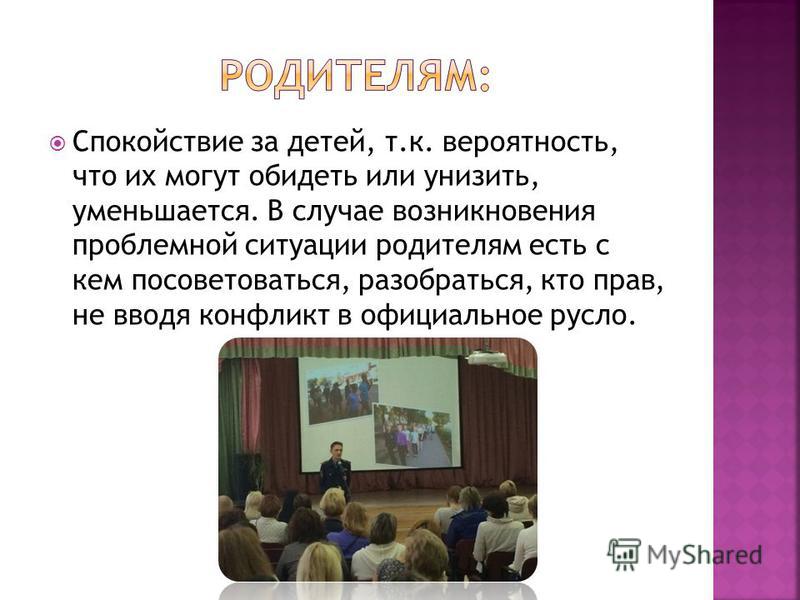 РОДИТЕЛЯМ:

Спокойствие за детей, т.к. вероятность, что их могут обидеть или унизить, уменьшается. В случае возникновения проблемной ситуации родителям есть с кем посоветоваться, разобраться, кто прав, не вводя конфликт в официальное русло.

MyShared